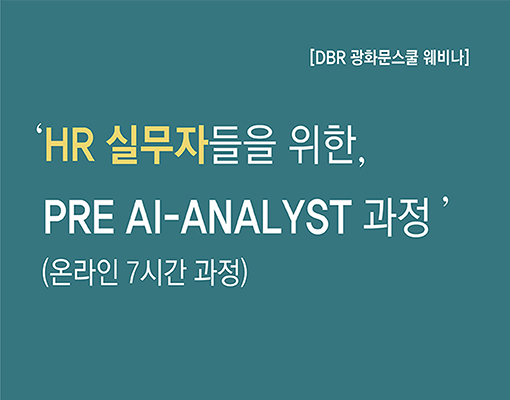 [DBR 광화문스쿨 웨비나]

‘HR 실무자들을 위한,
PRE AI-ANALYST 과정 ’
(온라인 7시간 과정)